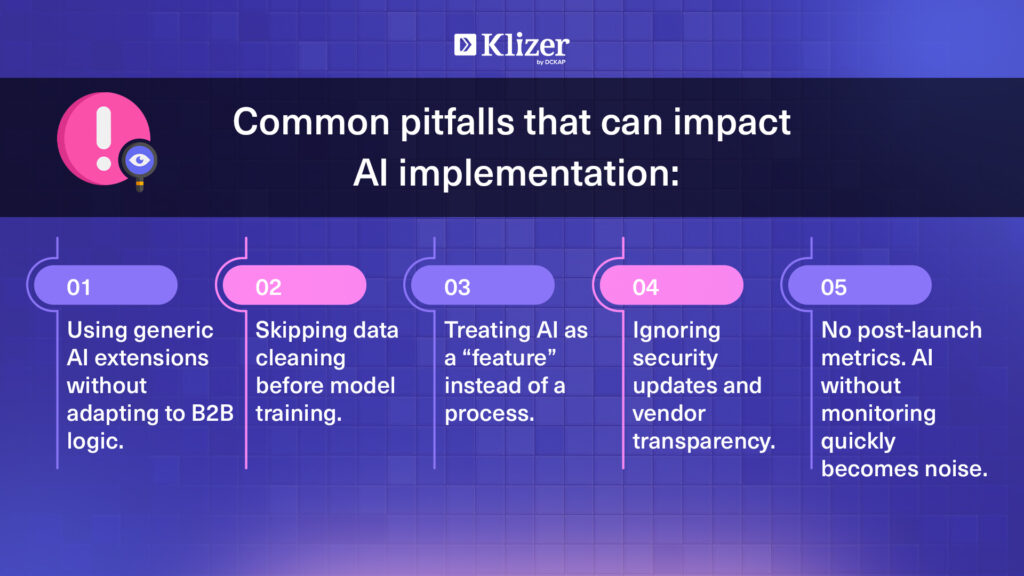 Klizer
by DCKAP

Common pitfalls that can impact AI implementation:

01
Using generic AI extensions without adapting to B2B logic.

02
Skipping data cleaning before model training.

03
Treating AI as a “feature” instead of a process.

04
Ignoring security updates and vendor transparency.

05
No post-launch metrics. AI without monitoring quickly becomes noise.